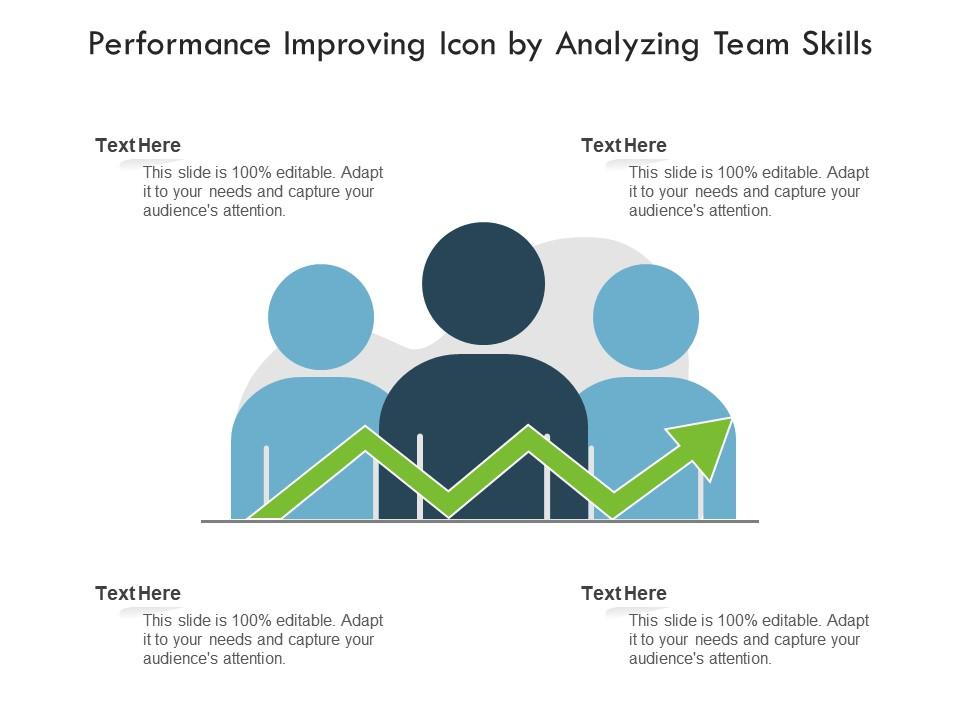 Performance Improving Icon by Analyzing Team Skills

Text Here
This slide is 100% editable. Adapt it to your needs and capture your audience's attention.

Text Here
This slide is 100% editable. Adapt it to your needs and capture your audience's attention.

Text Here
This slide is 100% editable. Adapt it to your needs and capture your audience's attention.

Text Here
This slide is 100% editable. Adapt it to your needs and capture your audience's attention.